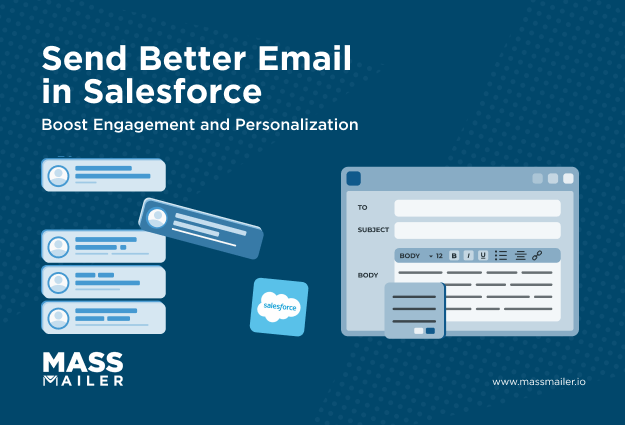 Send Better Email in Salesforce

Boost Engagement and Personalization

TO

SUBJECT

BODY 12 B I U

BODY

salesforce

MASS MAILER

www.massmailer.io